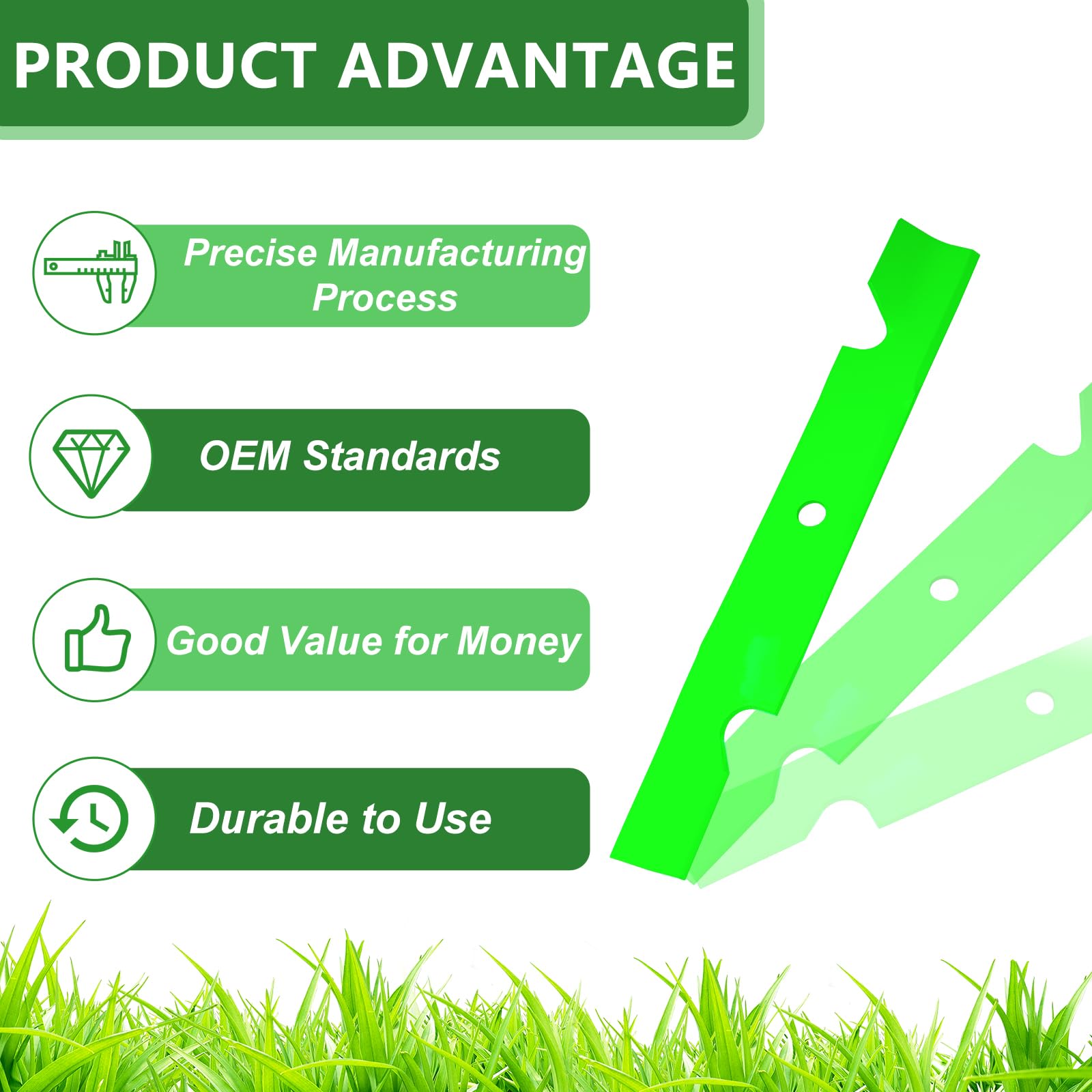 PRODUCT ADVANTAGE

Precise Manufacturing Process

OEM Standards

Good Value for Money

Durable to Use